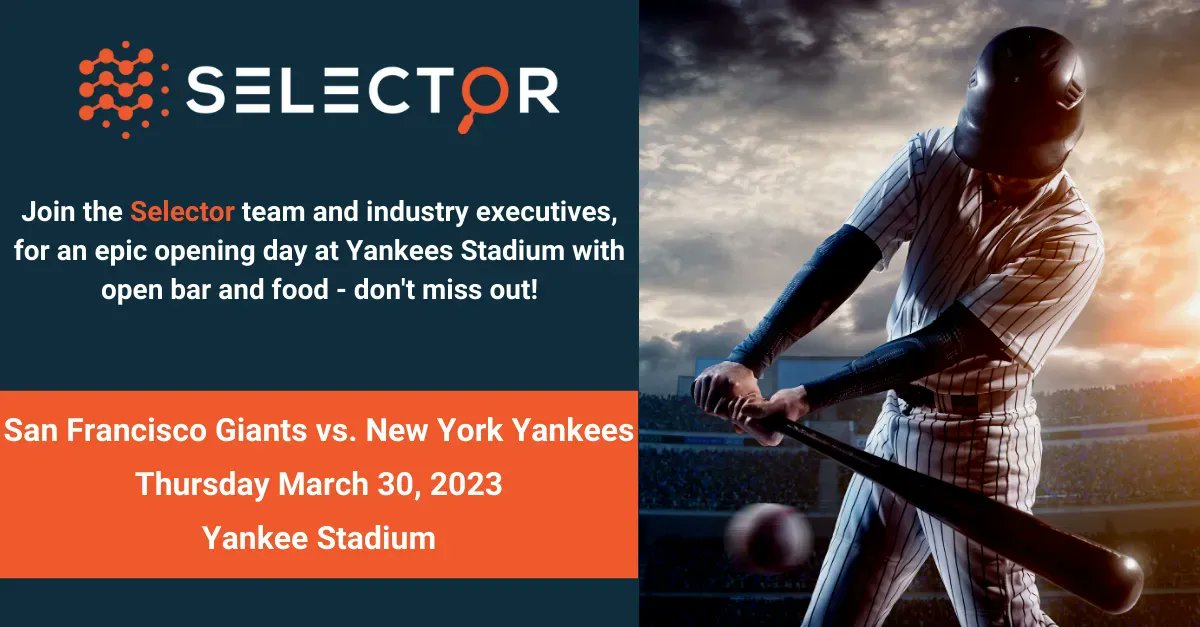 SELECTOR

Join the Selector team and industry executives, for an epic opening day at Yankees Stadium with open bar and food - don't miss out!

San Francisco Giants vs. New York Yankees
Thursday March 30, 2023
Yankee Stadium